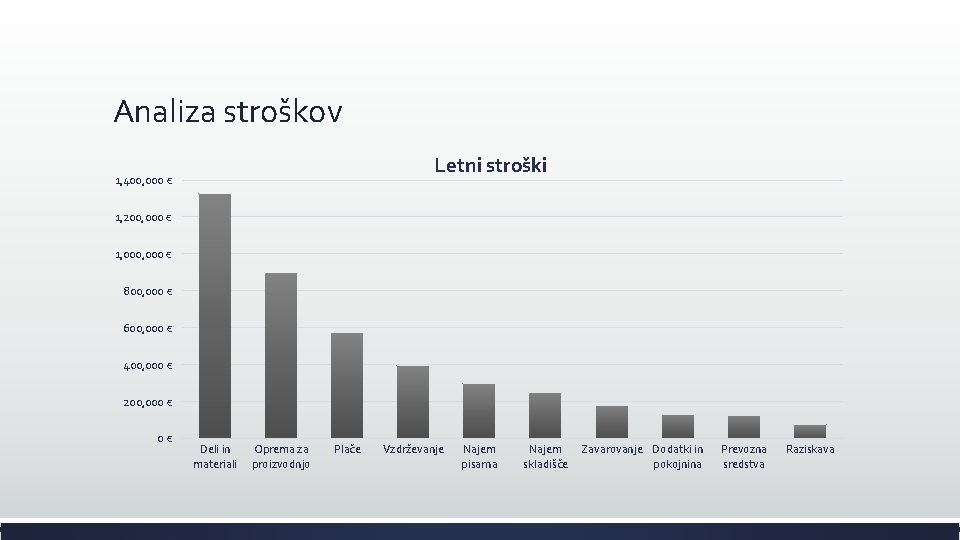 Analiza stroškov

Letni stroški

1,400,000 €
1,200,000 €
1,000,000 €
800,000 €
600,000 €
400,000 €
200,000 €
0 €

Deli in materiali
Oprema za proizvodnjo
Plače
Vzdrževanje
Najem pisarna
Najem skladišče
Zavarovanje
Dodatki in pokojnina
Prevozna sredstva
Raziskava